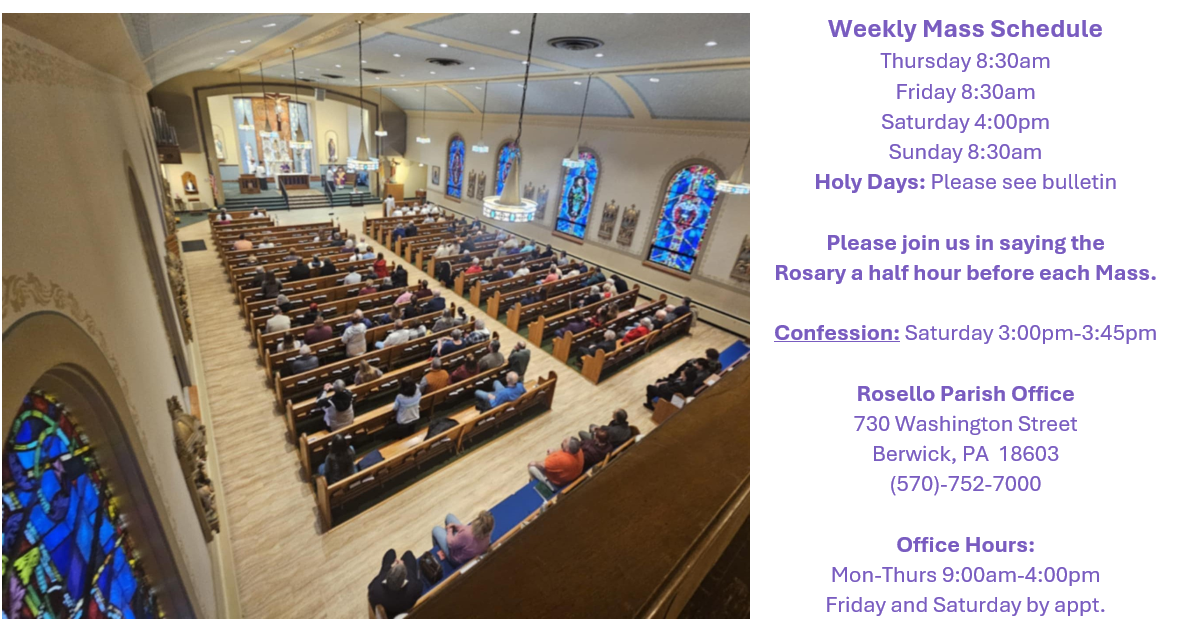 Weekly Mass Schedule
Thursday 8:30am
Friday 8:30am
Saturday 4:00pm
Sunday 8:30am
Holy Days: Please see bulletin

Please join us in saying the Rosary a half hour before each Mass.

Confession: Saturday 3:00pm-3:45pm

Rosello Parish Office
730 Washington Street
Berwick, PA 18603
(570)-752-7000

Office Hours:
Mon-Thurs 9:00am-4:00pm
Friday and Saturday by appt.